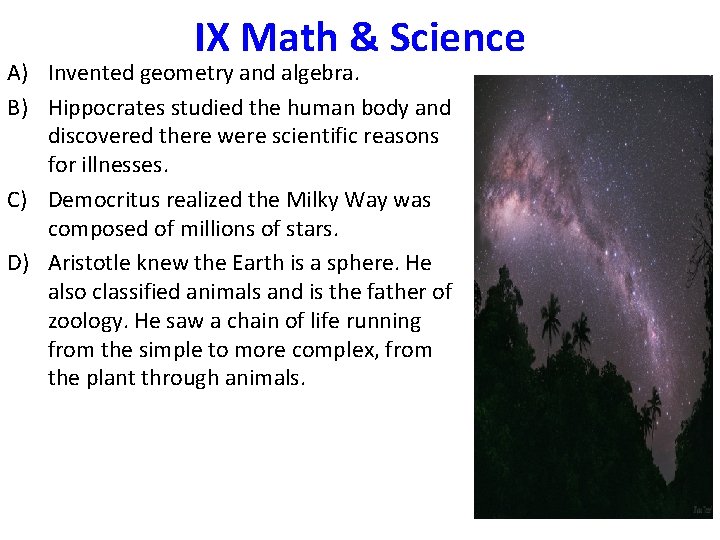 IX Math & Science

A) Invented geometry and algebra.

B) Hippocrates studied the human body and discovered there were scientific reasons for illnesses.

C) Democritus realized the Milky Way was composed of millions of stars.

D) Aristotle knew the Earth is a sphere. He also classified animals and is the father of zoology. He saw a chain of life running from the simple to more complex, from the plant through animals.